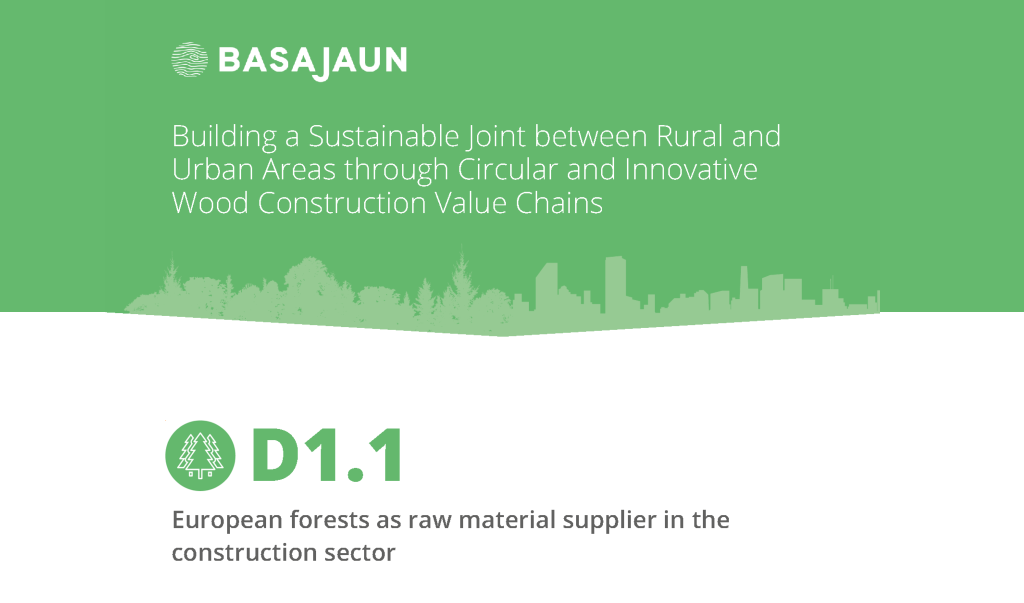 BASAJAUN

Building a Sustainable Joint between Rural and Urban Areas through Circular and Innovative Wood Construction Value Chains

D1.1

European forests as raw material supplier in the construction sector